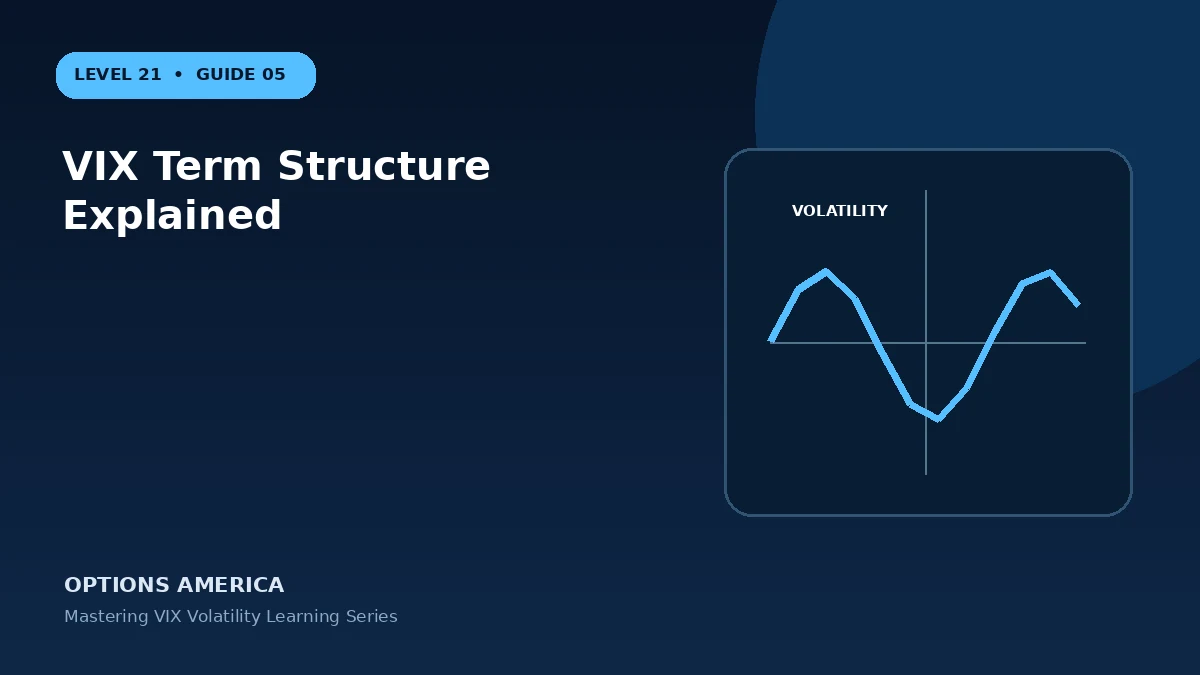 LEVEL 21 • GUIDE 05

VIX Term Structure Explained

VOLATILITY

OPTIONS AMERICA

Mastering VIX Volatility Learning Series